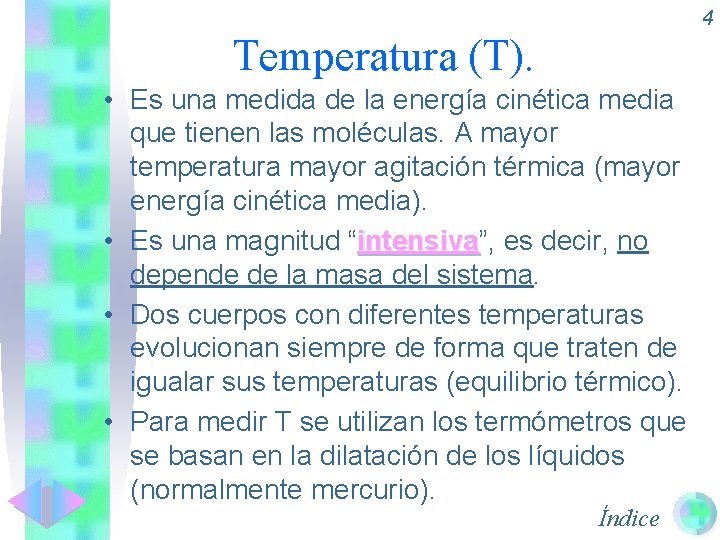 4

Temperatura (T).

• Es una medida de la energía cinética media que tienen las moléculas. A mayor temperatura mayor agitación térmica (mayor energía cinética media).

• Es una magnitud “intensiva”, es decir, no depende de la masa del sistema.

• Dos cuerpos con diferentes temperaturas evolucionan siempre de forma que traten de igualar sus temperaturas (equilibrio térmico).

• Para medir T se utilizan los termómetros que se basan en la dilatación de los líquidos (normalmente mercurio).

Índice